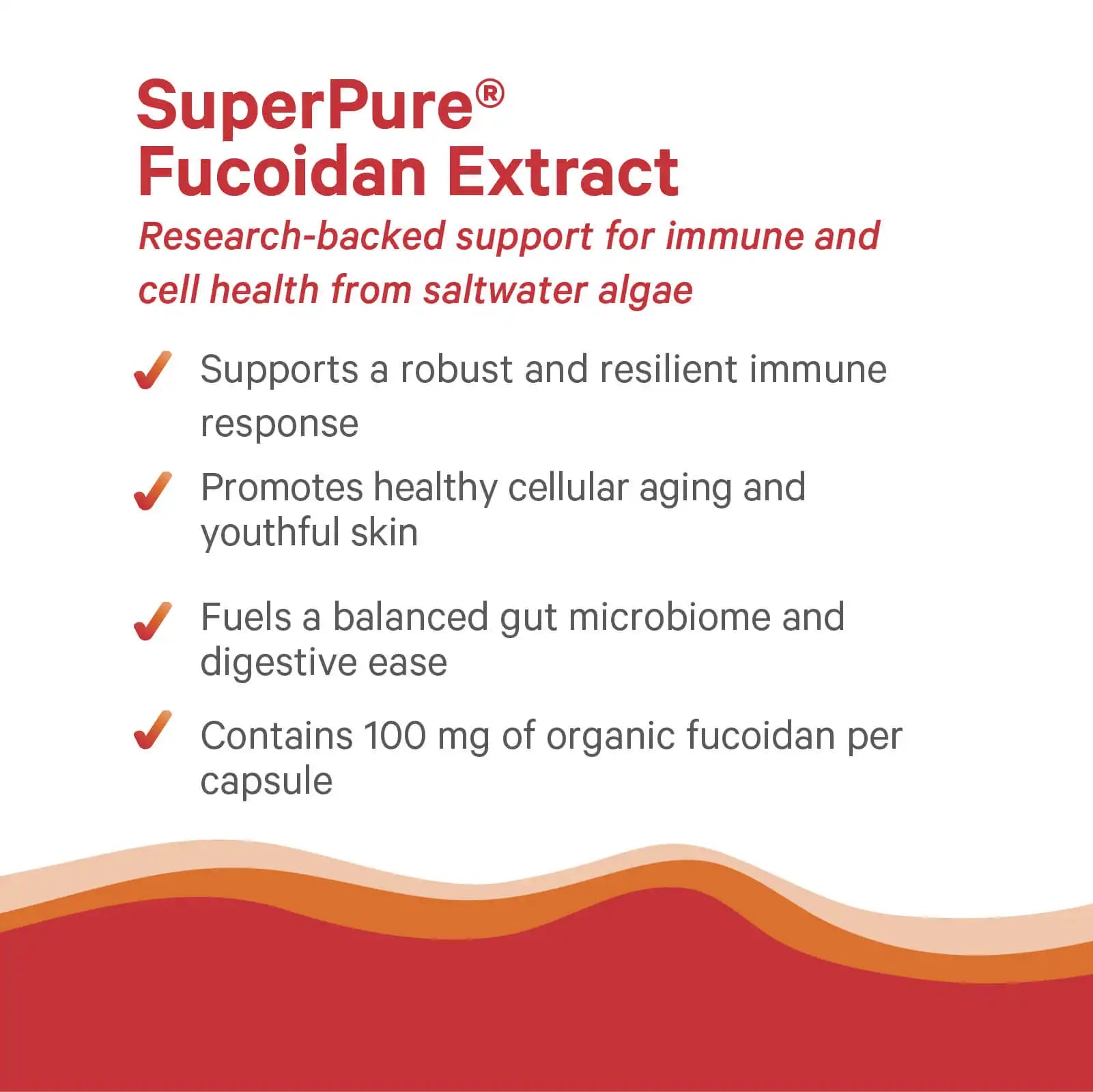 SuperPure®
Fucoidan Extract

Research-backed support for immune and cell health from saltwater algae

✓ Supports a robust and resilient immune response

✓ Promotes healthy cellular aging and youthful skin

✓ Fuels a balanced gut microbiome and digestive ease

✓ Contains 100 mg of organic fucoidan per capsule